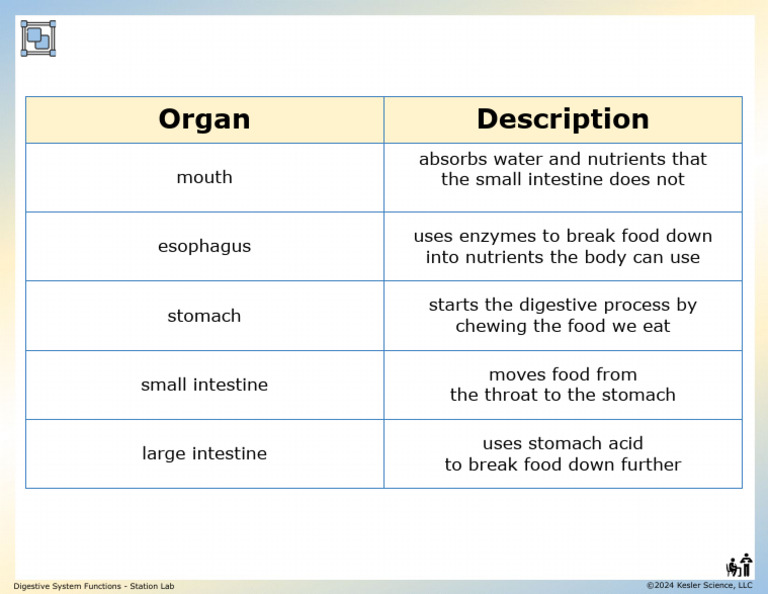 | Organ | Description |
|---|---|
| mouth | absorbs water and nutrients that the small intestine does not |
| esophagus | uses enzymes to break food down into nutrients the body can use |
| stomach | starts the digestive process by chewing the food we eat |
| small intestine | moves food from the throat to the stomach |
| large intestine | uses stomach acid to break food down further |

Digestive System Functions - Station Lab

©2024 Kesler Science, LLC